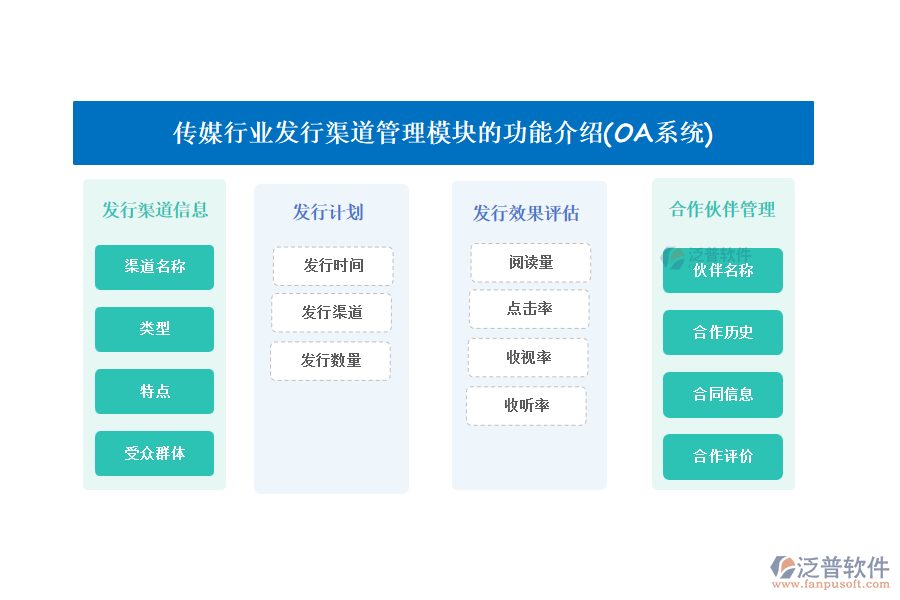 传媒行业发行渠道管理模块的功能介绍(OA系统)

发行渠道信息

渠道名称

类型

特点

受众群体

发行计划

发行时间

发行渠道

发行数量

发行效果评估

阅读量

点击率

收视率

收听率

合作伙伴管理

泛普软件

伙伴名称

合作历史

合同信息

合作评价

泛普软件
www.fanpusoft.com